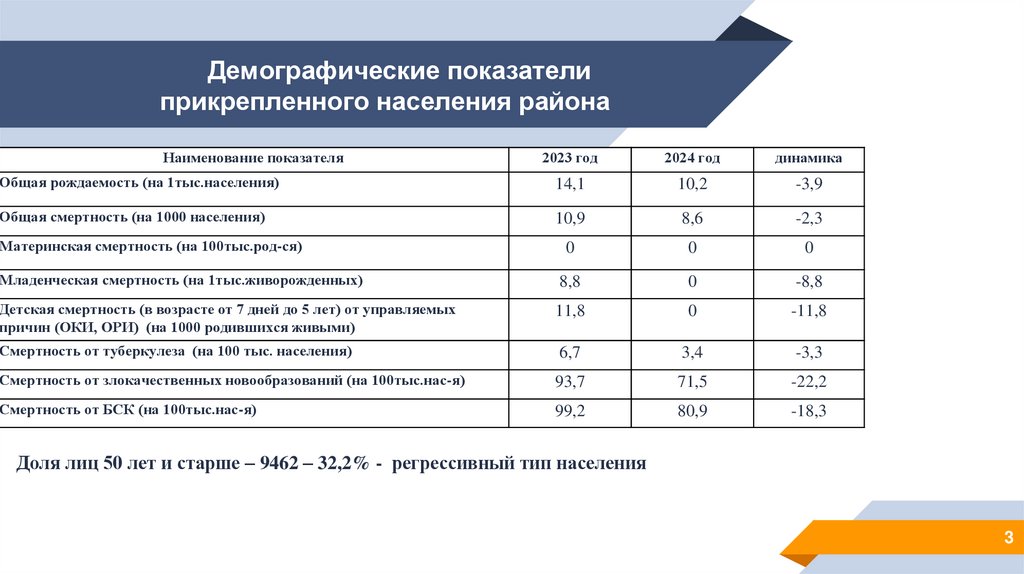 Демографические показатели прикрепленного населения района

| Наименование показателя | 2023 год | 2024 год | динамика |
|---|---|---|---|
| Общая рождаемость (на 1тыс.населения) | 14,1 | 10,2 | -3,9 |
| Общая смертность (на 1000 населения) | 10,9 | 8,6 | -2,3 |
| Материнская смертность (на 100тыс.род-ся) | 0 | 0 | 0 |
| Младенческая смертность (на 1тыс.живорожденных) | 8,8 | 0 | -8,8 |
| Детская смертность (в возрасте от 7 дней до 5 лет) от управляемых причин (ОКИ, ОРИ) (на 1000 родившихся живыми) | 11,8 | 0 | -11,8 |
| Смертность от туберкулеза (на 100 тыс. населения) | 6,7 | 3,4 | -3,3 |
| Смертность от злокачественных новообразований (на 100тыс.нас-я) | 93,7 | 71,5 | -22,2 |
| Смертность от БСК (на 100тыс.нас-я) | 99,2 | 80,9 | -18,3 |

Доля лиц 50 лет и старше – 9462 – 32,2% - регрессивный тип населения

3